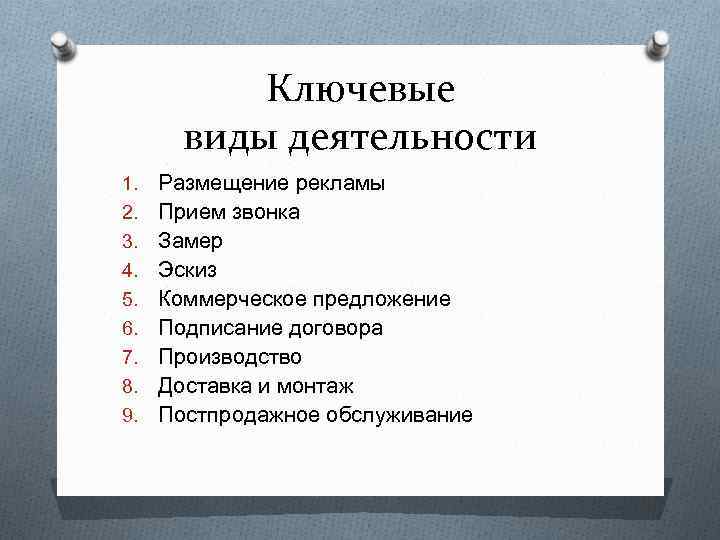 Ключевые виды деятельности

1. Размещение рекламы
2. Прием звонка
3. Замер
4. Эскиз
5. Коммерческое предложение
6. Подписание договора
7. Производство
8. Доставка и монтаж
9. Постпродажное обслуживание